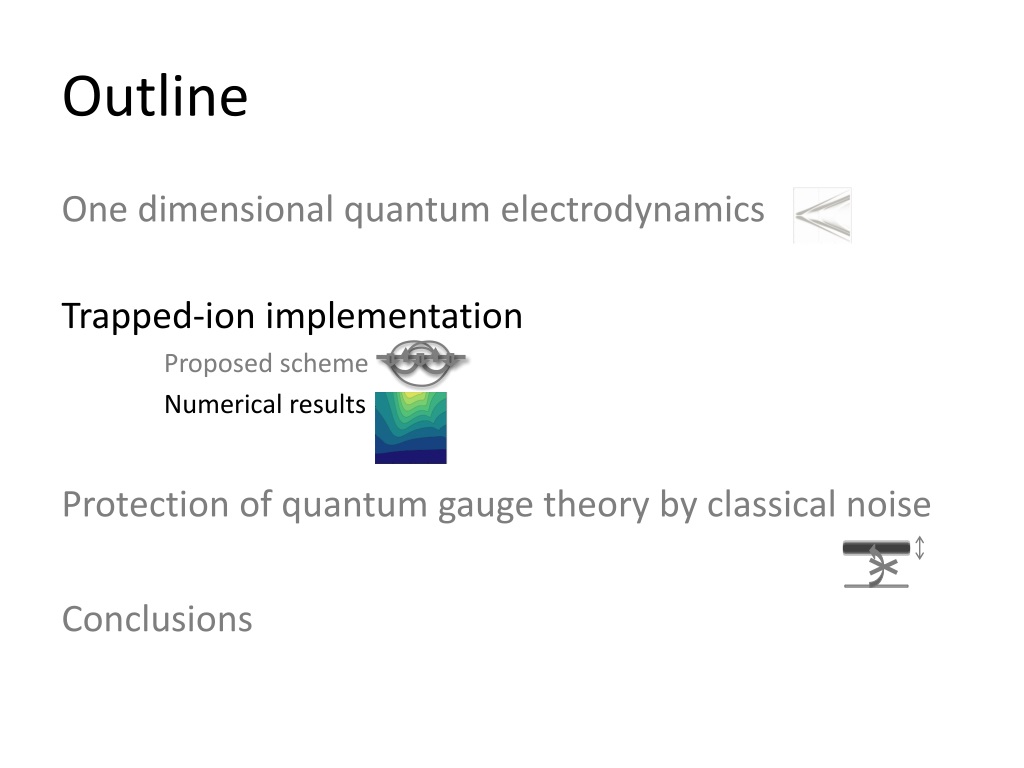 Outline

One dimensional quantum electrodynamics

Trapped-ion implementation

Proposed scheme

Numerical results

Protection of quantum gauge theory by classical noise

Conclusions